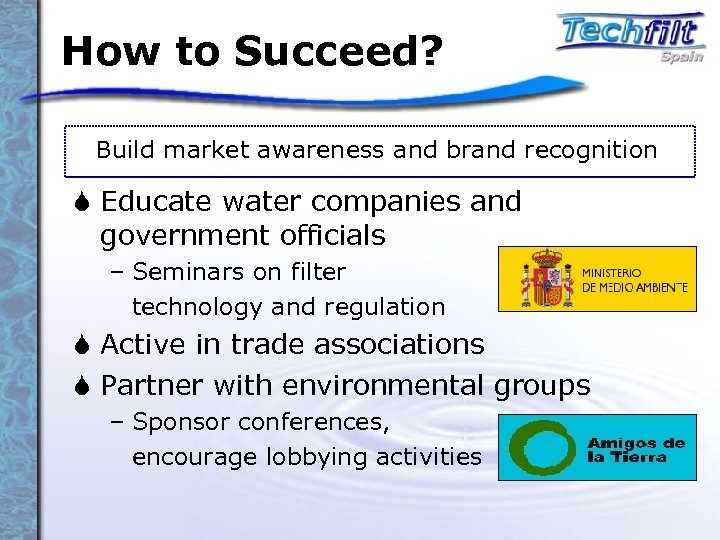 How to Succeed?

Techfilt
Spain

Build market awareness and brand recognition

Educate water companies and government officials
– Seminars on filter technology and regulation

MINISTERIO
DE MEDIO AMBIENTE

Active in trade associations

Partner with environmental groups
– Sponsor conferences, encourage lobbying activities

Amigos de la Tierra